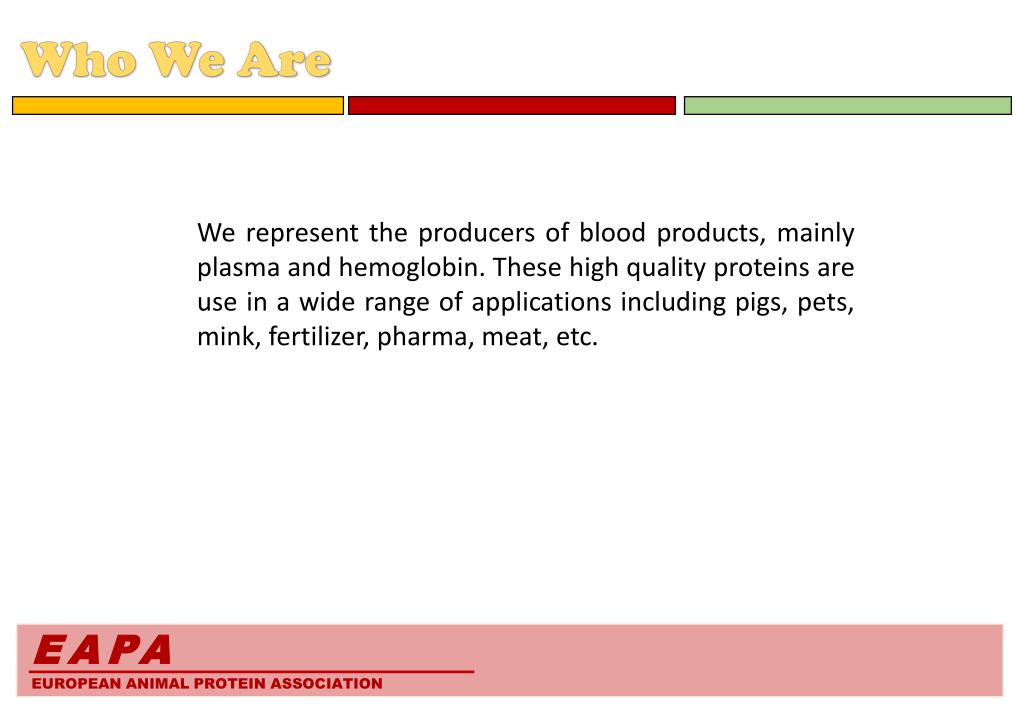 Who We Are

We represent the producers of blood products, mainly plasma and hemoglobin. These high quality proteins are use in a wide range of applications including pigs, pets, mink, fertilizer, pharma, meat, etc.

EAPA
EUROPEAN ANIMAL PROTEIN ASSOCIATION